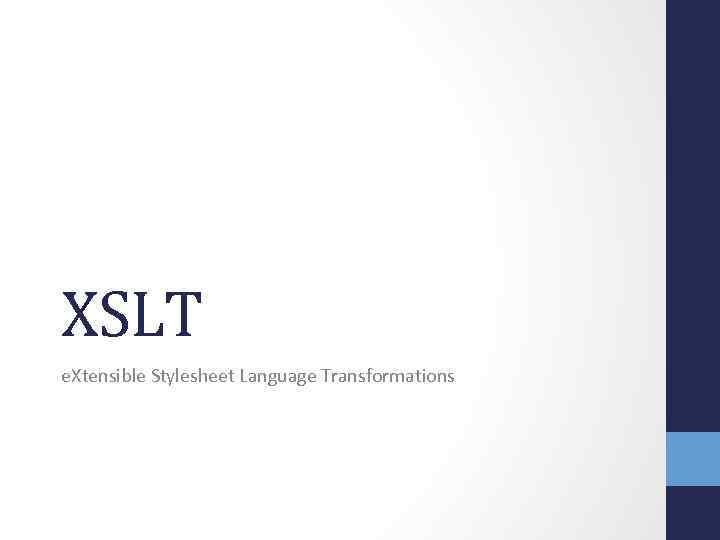 XSLT

eXtensible Stylesheet Language Transformations